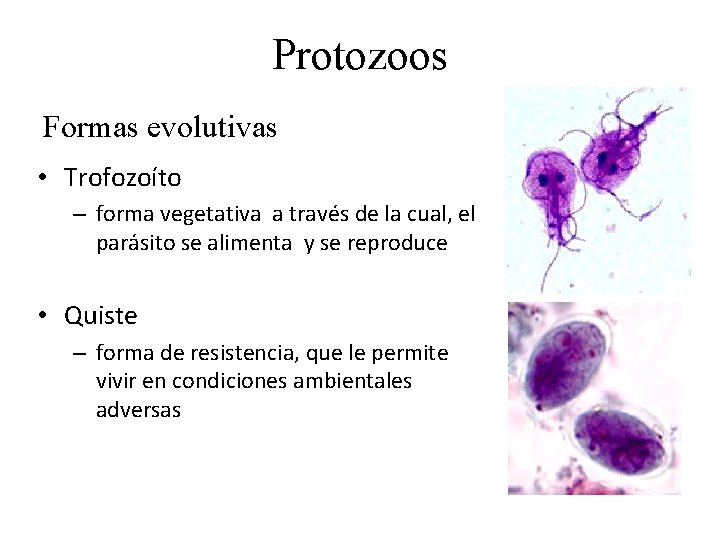 Protozoos

Formas evolutivas

• Trofozoíto
– forma vegetativa a través de la cual, el parásito se alimenta y se reproduce

• Quiste
– forma de resistencia, que le permite vivir en condiciones ambientales adversas